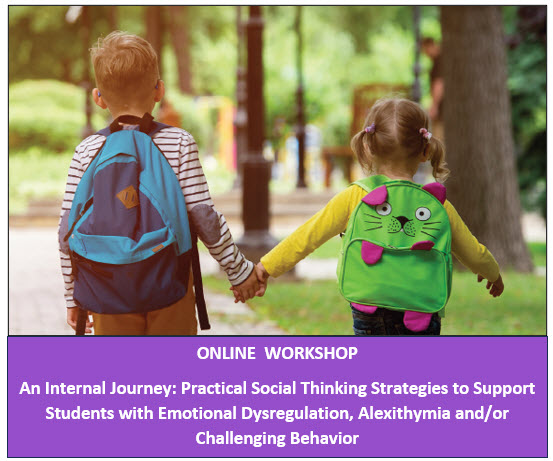 ONLINE WORKSHOP

An Internal Journey: Practical Social Thinking Strategies to Support Students with Emotional Dysregulation, Alexithymia and/or Challenging Behavior